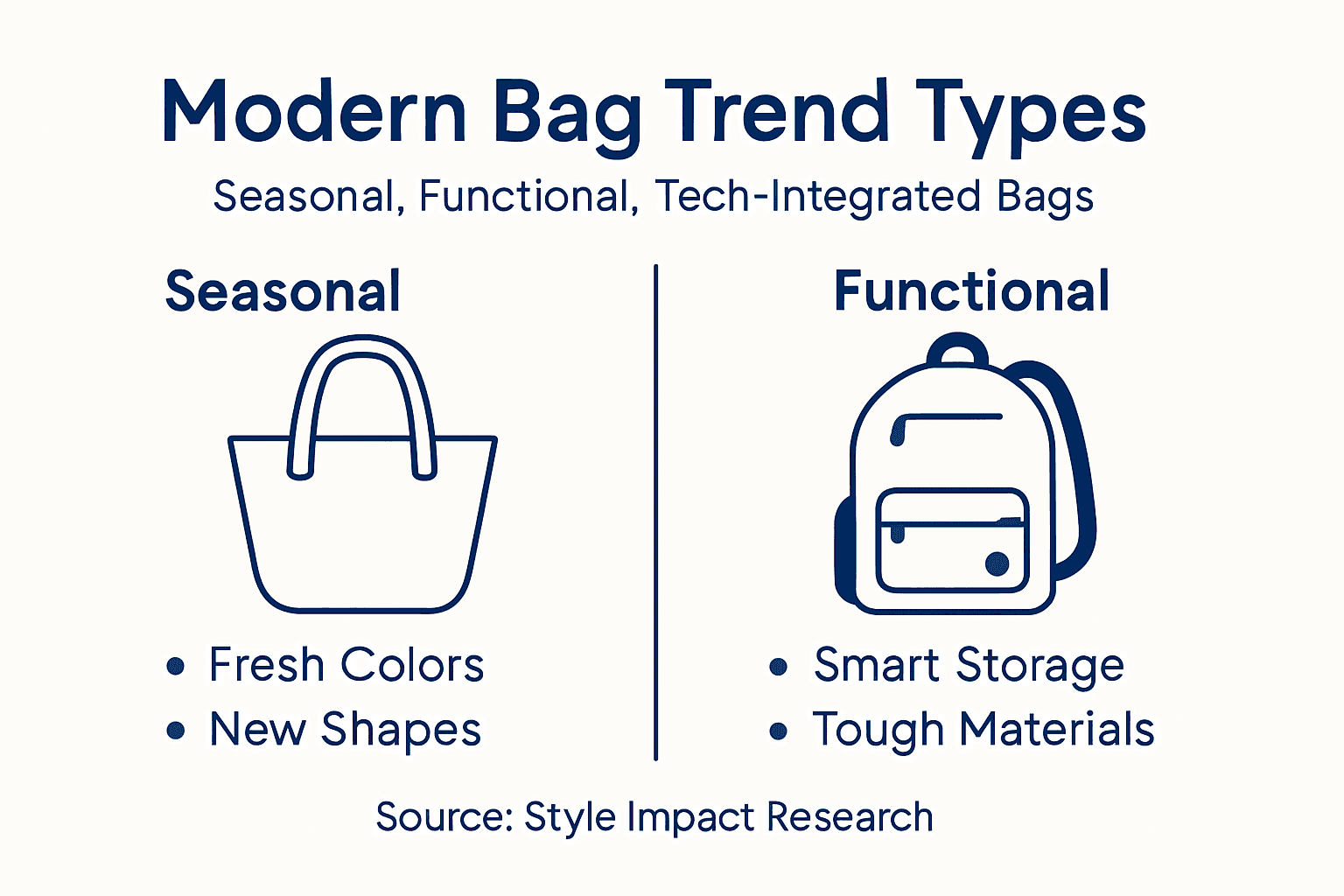 Modern Bag Trend Types

Seasonal, Functional, Tech-Integrated Bags

Seasonal

• Fresh Colors
• New Shapes

Functional

• Smart Storage
• Tough Materials

Source: Style Impact Research